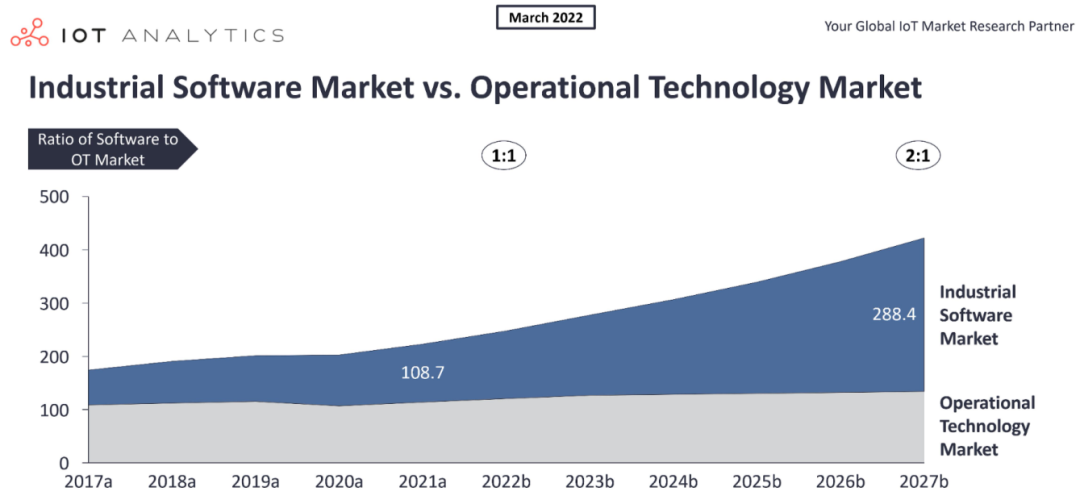 IOT ANALYTICS

March 2022

Your Global IoT Market Research Partner

Industrial Software Market vs. Operational Technology Market

Ratio of Software to OT Market

1:1

2:1

500
400
300
200
100
0

108.7

288.4

Industrial Software Market

Operational Technology Market

2017a 2018a 2019a 2020a 2021a 2022b 2023b 2024b 2025b 2026b 2027b